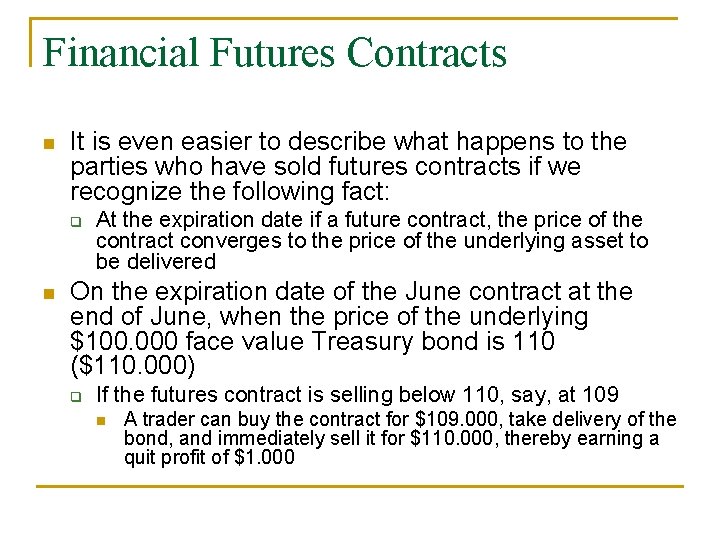 Financial Futures Contracts

It is even easier to describe what happens to the parties who have sold futures contracts if we recognize the following fact:

At the expiration date if a future contract, the price of the contract converges to the price of the underlying asset to be delivered

On the expiration date of the June contract at the end of June, when the price of the underlying \$100.000 face value Treasury bond is 110 (\$110.000)

If the futures contract is selling below 110, say, at 109

A trader can buy the contract for \$109.000, take delivery of the bond, and immediately sell it for \$110.000, thereby earning a quit profit of \$1.000